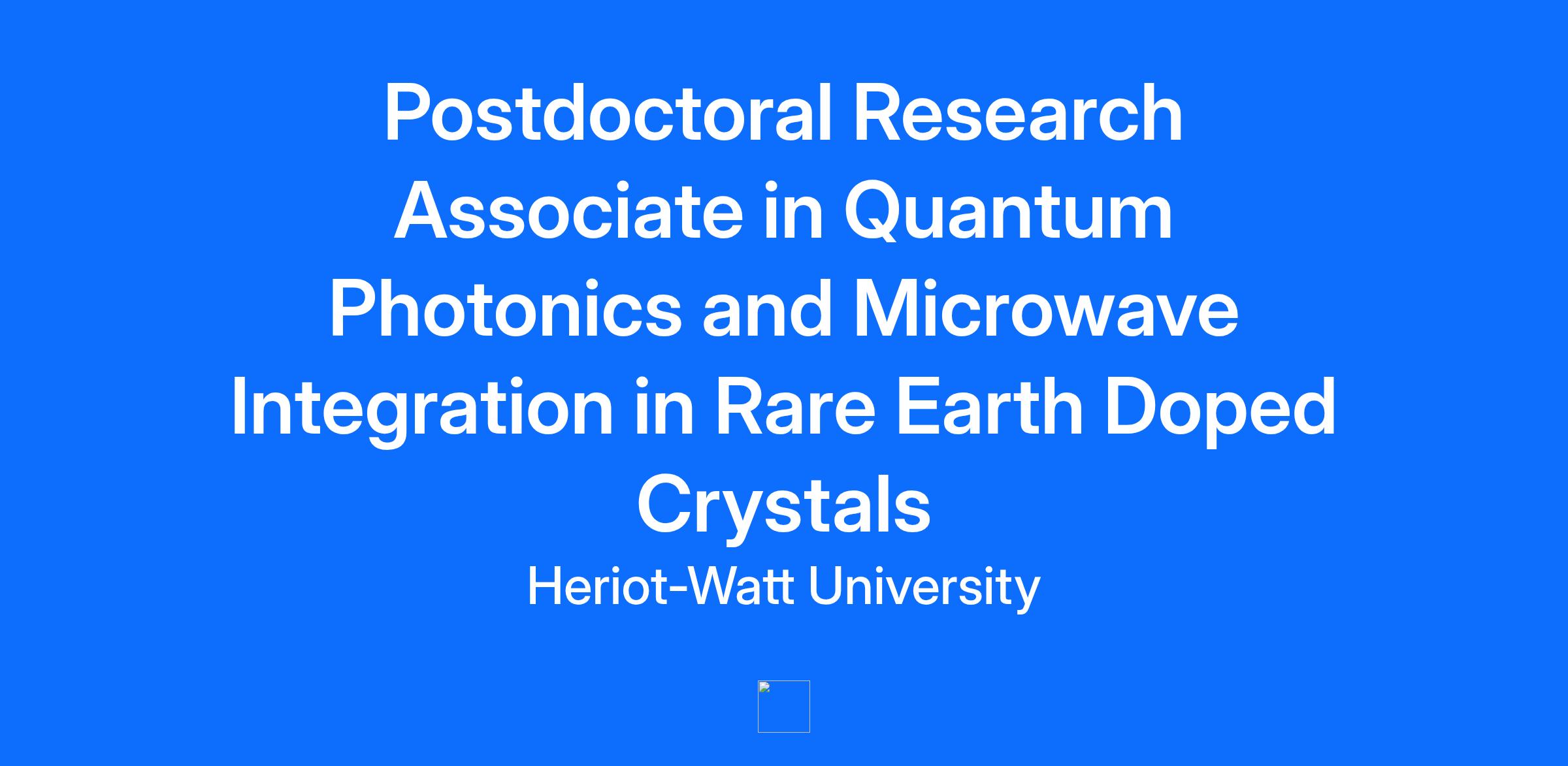 Postdoctoral Research Associate in Quantum Photonics and Microwave Integration in Rare Earth Doped Crystals

Heriot-Watt University